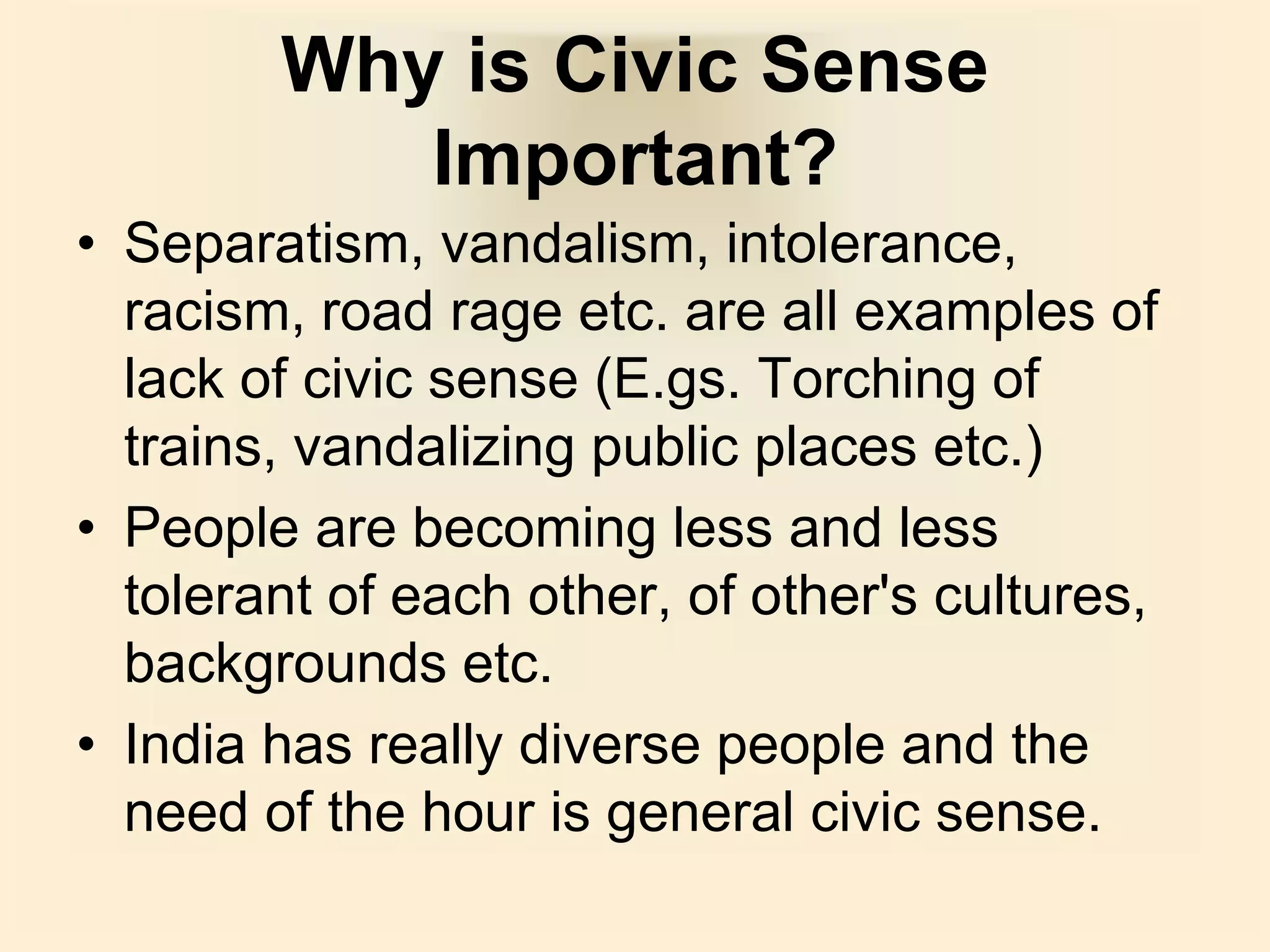 Why is Civic Sense Important?

• Separatism, vandalism, intolerance, racism, road rage etc. are all examples of lack of civic sense (E.gs. Torching of trains, vandalizing public places etc.)
• People are becoming less and less tolerant of each other, of other's cultures, backgrounds etc.
• India has really diverse people and the need of the hour is general civic sense.